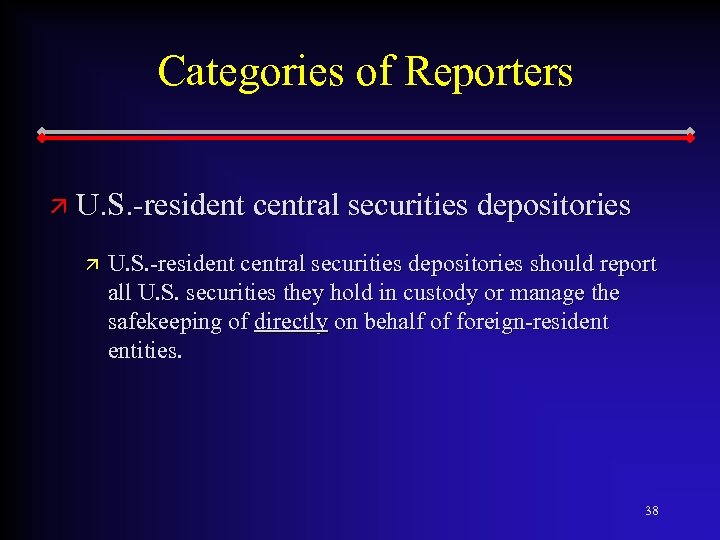 Categories of Reporters

U.S.-resident central securities depositories

U.S.-resident central securities depositories should report all U.S. securities they hold in custody or manage the safekeeping of directly on behalf of foreign-resident entities.

38